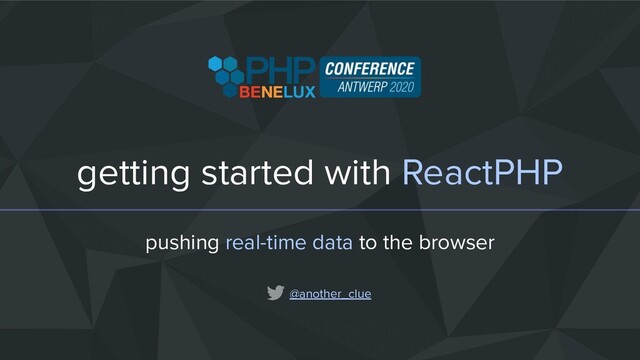 PHP BENELUX CONFERENCE ANTWERP 2020

getting started with ReactPHP

pushing real-time data to the browser

@another_clue